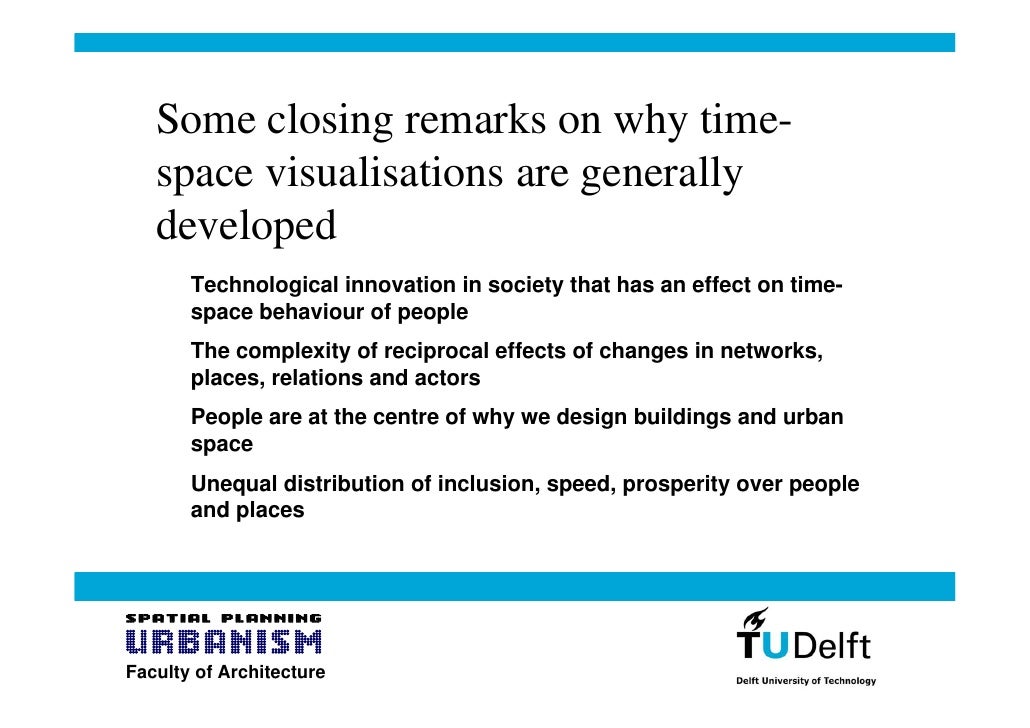 Some closing remarks on why time-space visualisations are generally developed

Technological innovation in society that has an effect on time-space behaviour of people

The complexity of reciprocal effects of changes in networks, places, relations and actors

People are at the centre of why we design buildings and urban space

Unequal distribution of inclusion, speed, prosperity over people and places

SPATIAL PLANNING
URBANISM
Faculty of Architecture

TUDelft
Delft University of Technology